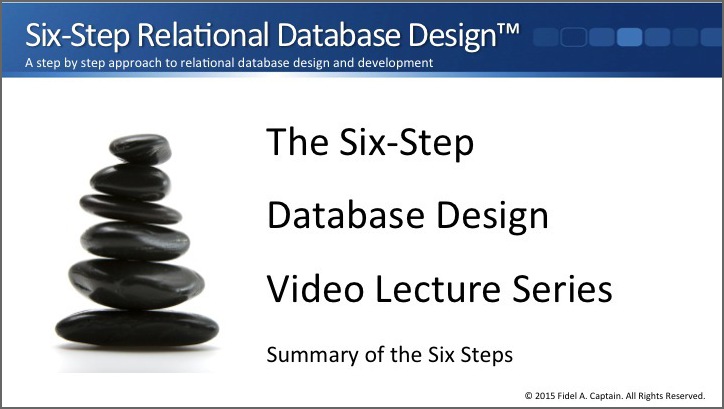 Six-Step Relational Database Design™
A step by step approach to relational database design and development

The Six-Step

Database Design

Video Lecture Series

Summary of the Six Steps

© 2015 Fidel A. Captain. All Rights Reserved.